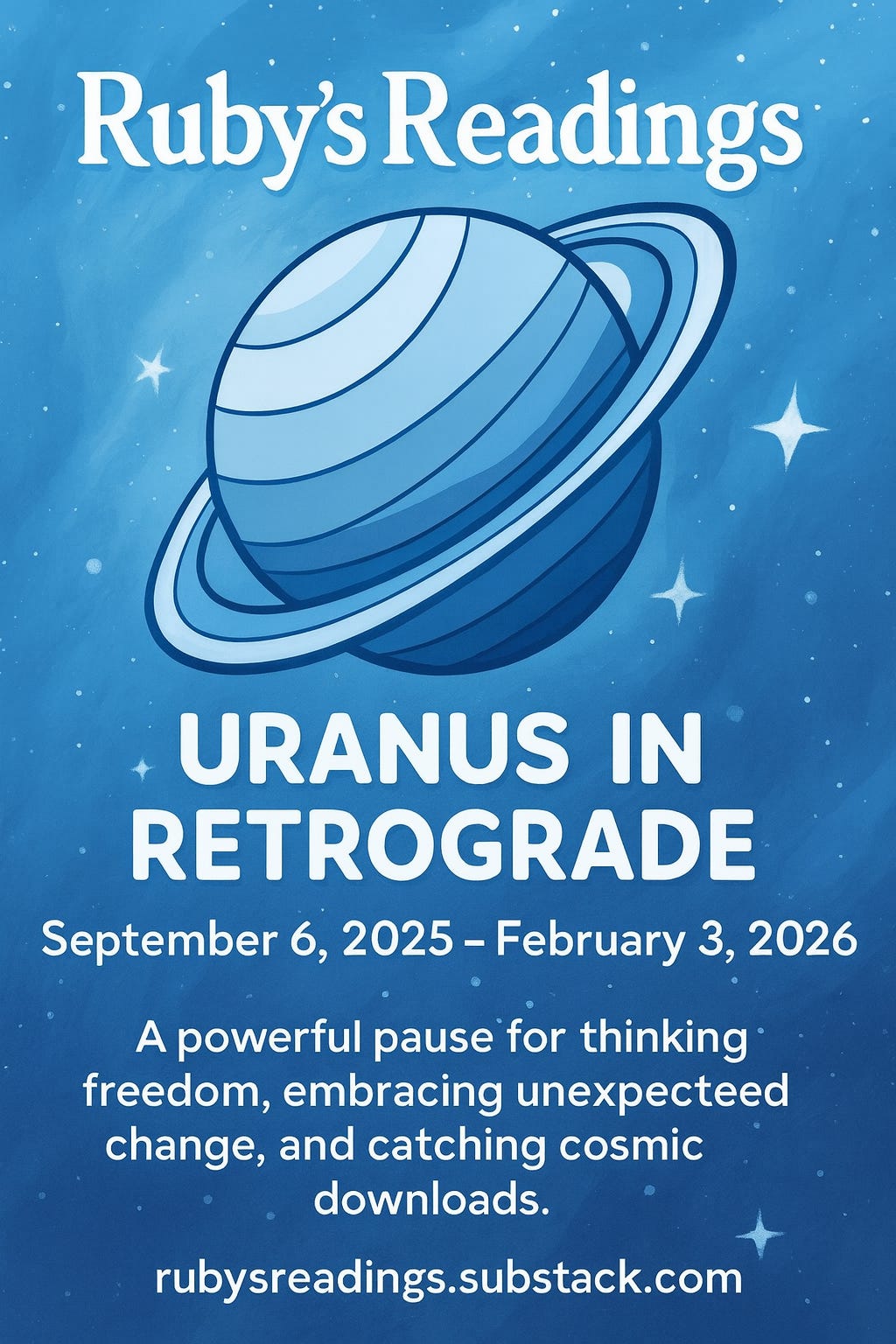 Ruby's Readings

URANUS IN RETROGRADE

September 6, 2025 – February 3, 2026

A powerful pause for thinking freedom, embracing unexpecteed change, and catching cosmic downloads.

rubysreadings.substack.com